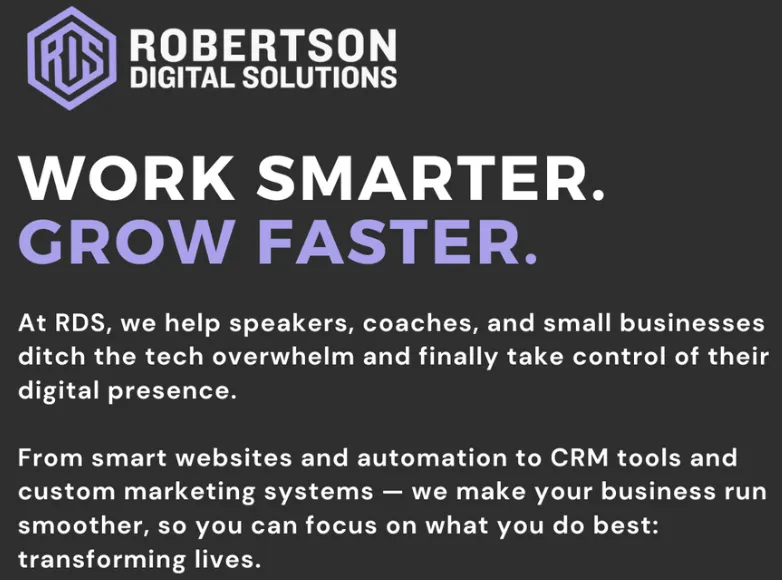 RDS ROBERTSON DIGITAL SOLUTIONS

WORK SMARTER. GROW FASTER.

At RDS, we help speakers, coaches, and small businesses ditch the tech overwhelm and finally take control of their digital presence.

From smart websites and automation to CRM tools and custom marketing systems — we make your business run smoother, so you can focus on what you do best: transforming lives.